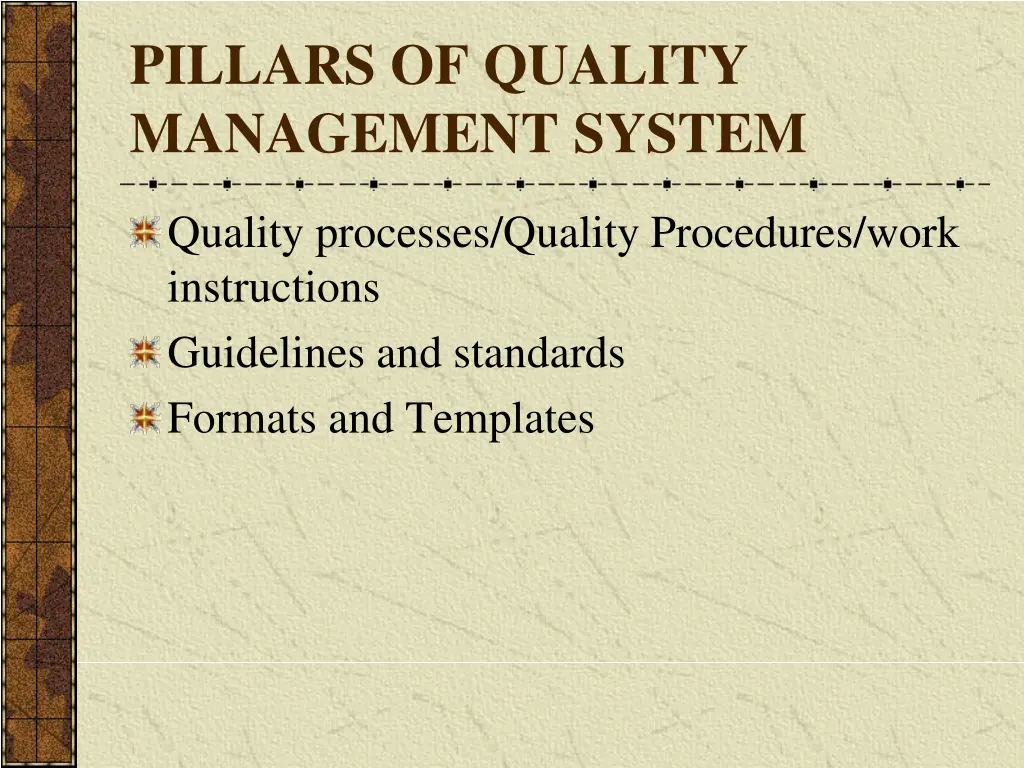 PILLARS OF QUALITY MANAGEMENT SYSTEM

Quality processes/Quality Procedures/work instructions

Guidelines and standards

Formats and Templates